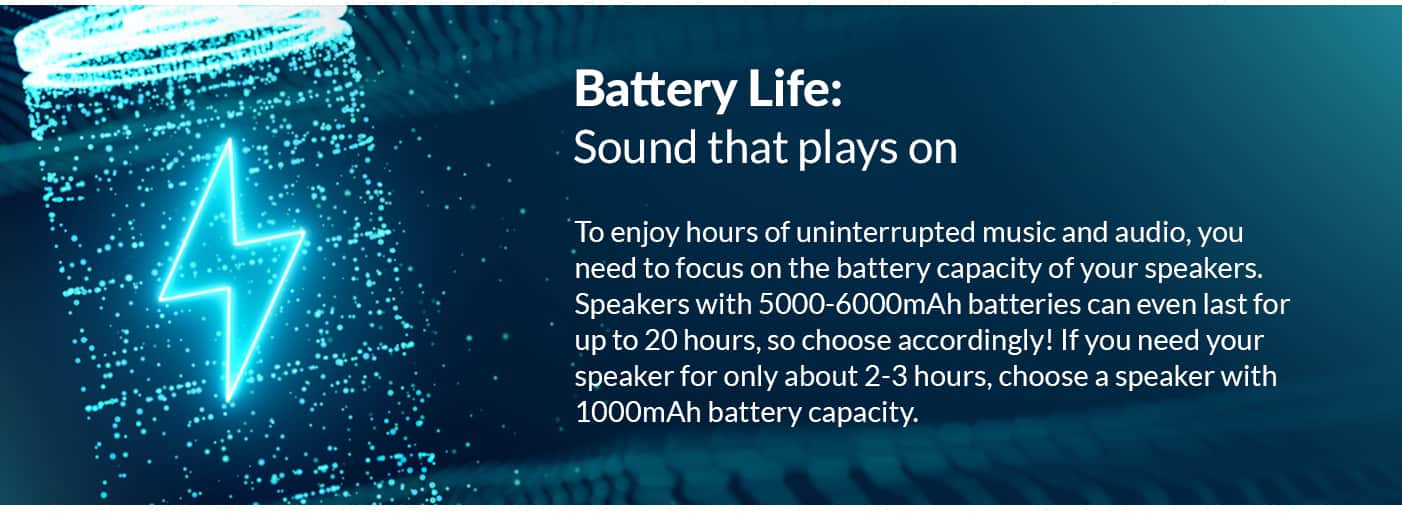 Battery Life:
Sound that plays on

To enjoy hours of uninterrupted music and audio, you need to focus on the battery capacity of your speakers. Speakers with 5000-6000mAh batteries can even last for up to 20 hours, so choose accordingly! If you need your speaker for only about 2-3 hours, choose a speaker with 1000mAh battery capacity.